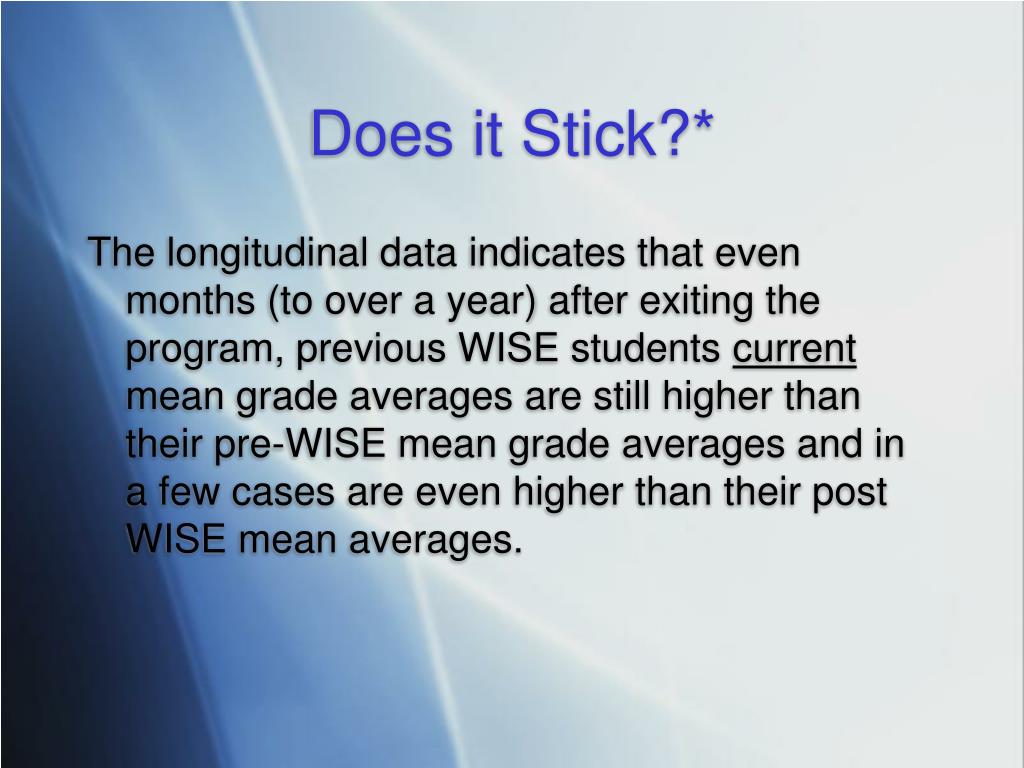 Does it Stick?*

The longitudinal data indicates that even months (to over a year) after exiting the program, previous WISE students current mean grade averages are still higher than their pre-WISE mean grade averages and in a few cases are even higher than their post WISE mean averages.